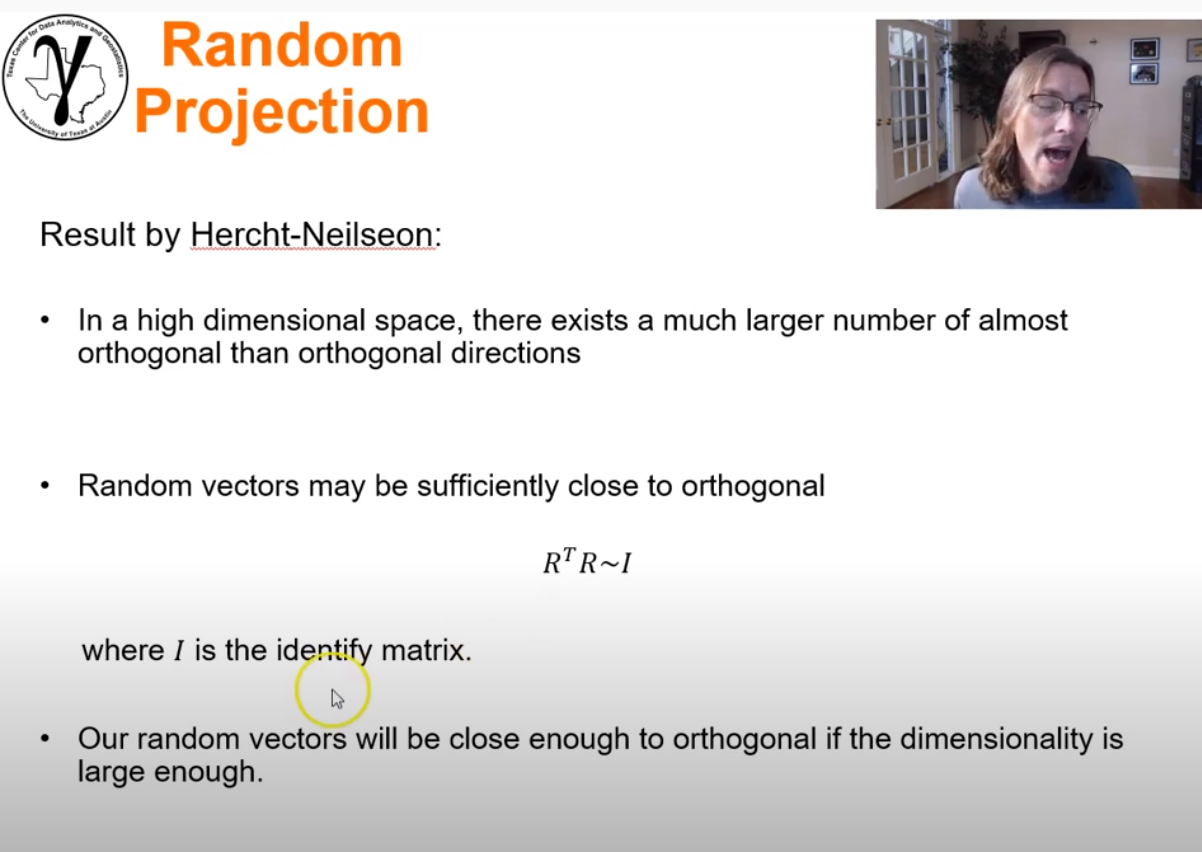 Texas Center for Data Analytics and Geostatistics
The University of Texas at Austin

Random Projection

Result by Hercht-Neilseon:

• In a high dimensional space, there exists a much larger number of almost orthogonal than orthogonal directions

• Random vectors may be sufficiently close to orthogonal

$R^T R \sim I$

where $I$ is the identify matrix.

• Our random vectors will be close enough to orthogonal if the dimensionality is large enough.